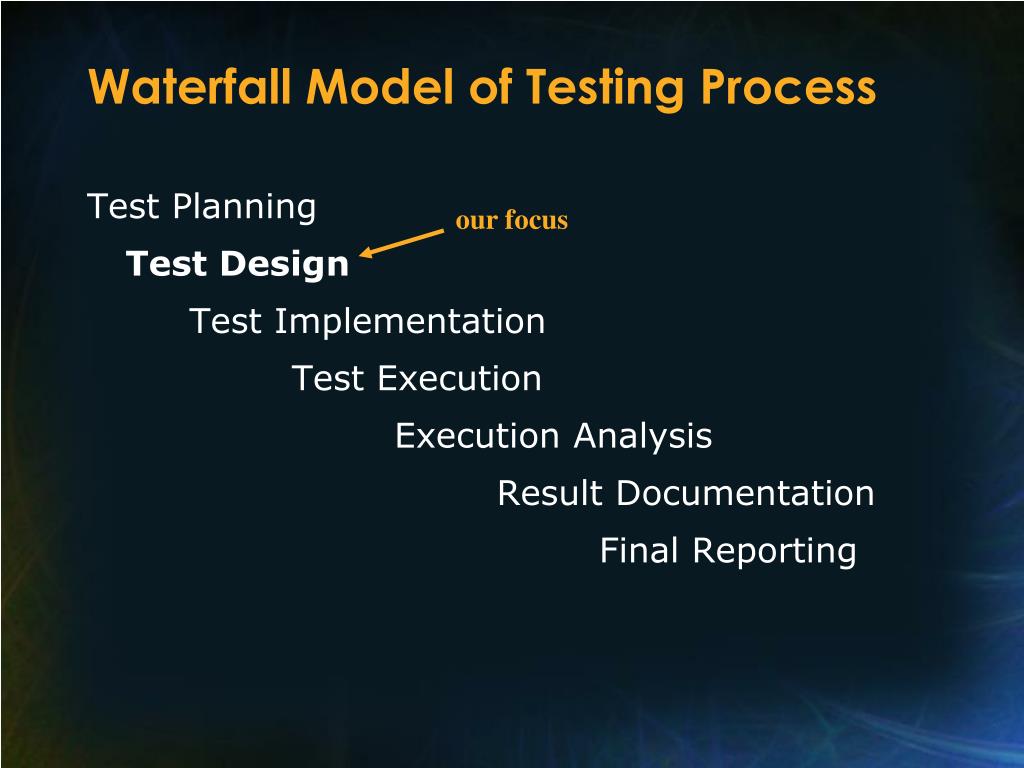 Waterfall Model of Testing Process

Test Planning

our focus

Test Design

Test Implementation

Test Execution

Execution Analysis

Result Documentation

Final Reporting